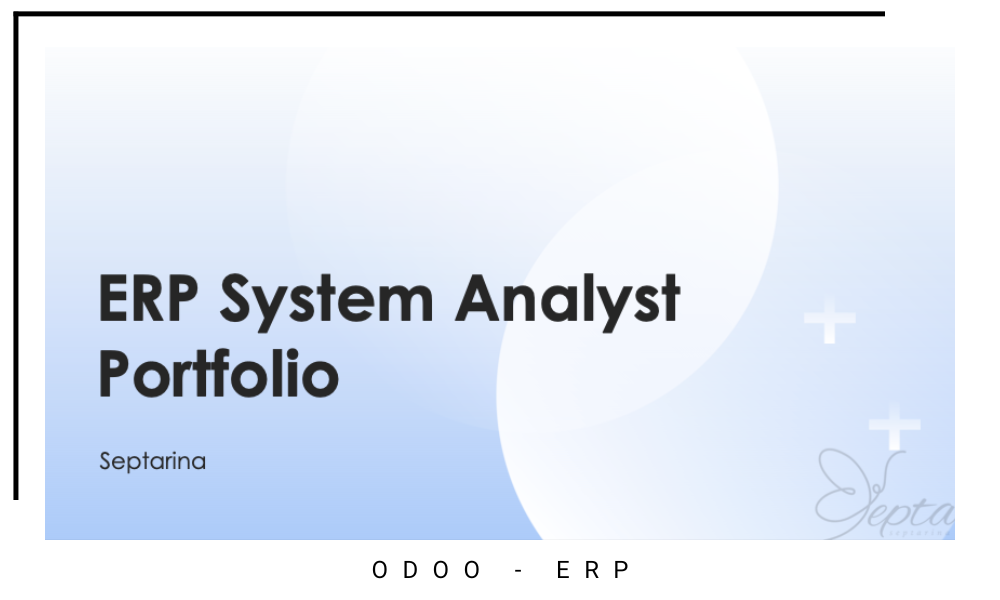 ERP System Analyst Portfolio

Septarina

Septa

ODOO - ERP